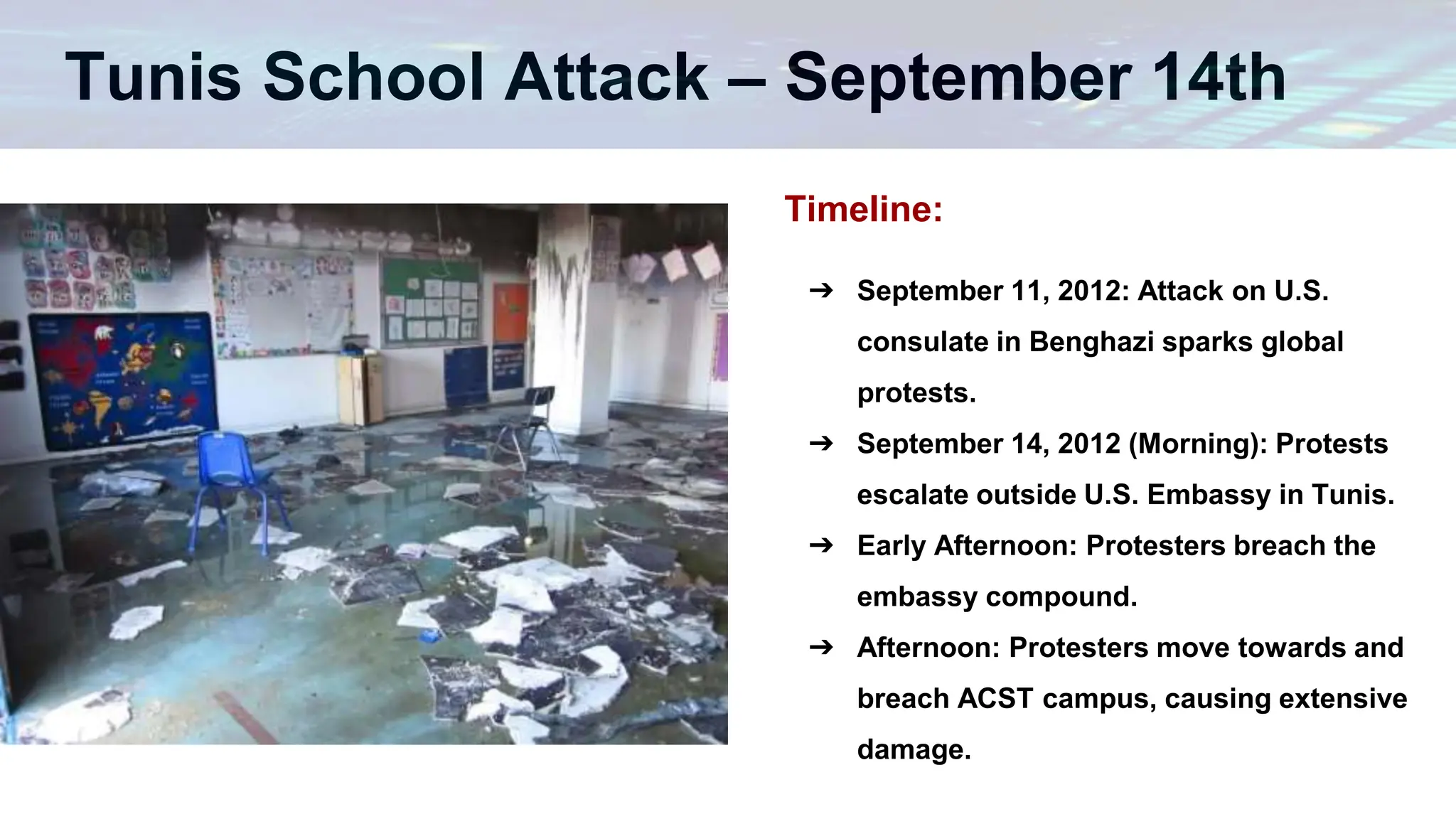 Tunis School Attack – September 14th

Timeline:

➔ September 11, 2012: Attack on U.S. consulate in Benghazi sparks global protests.

➔ September 14, 2012 (Morning): Protests escalate outside U.S. Embassy in Tunis.

➔ Early Afternoon: Protesters breach the embassy compound.

➔ Afternoon: Protesters move towards and breach ACST campus, causing extensive damage.